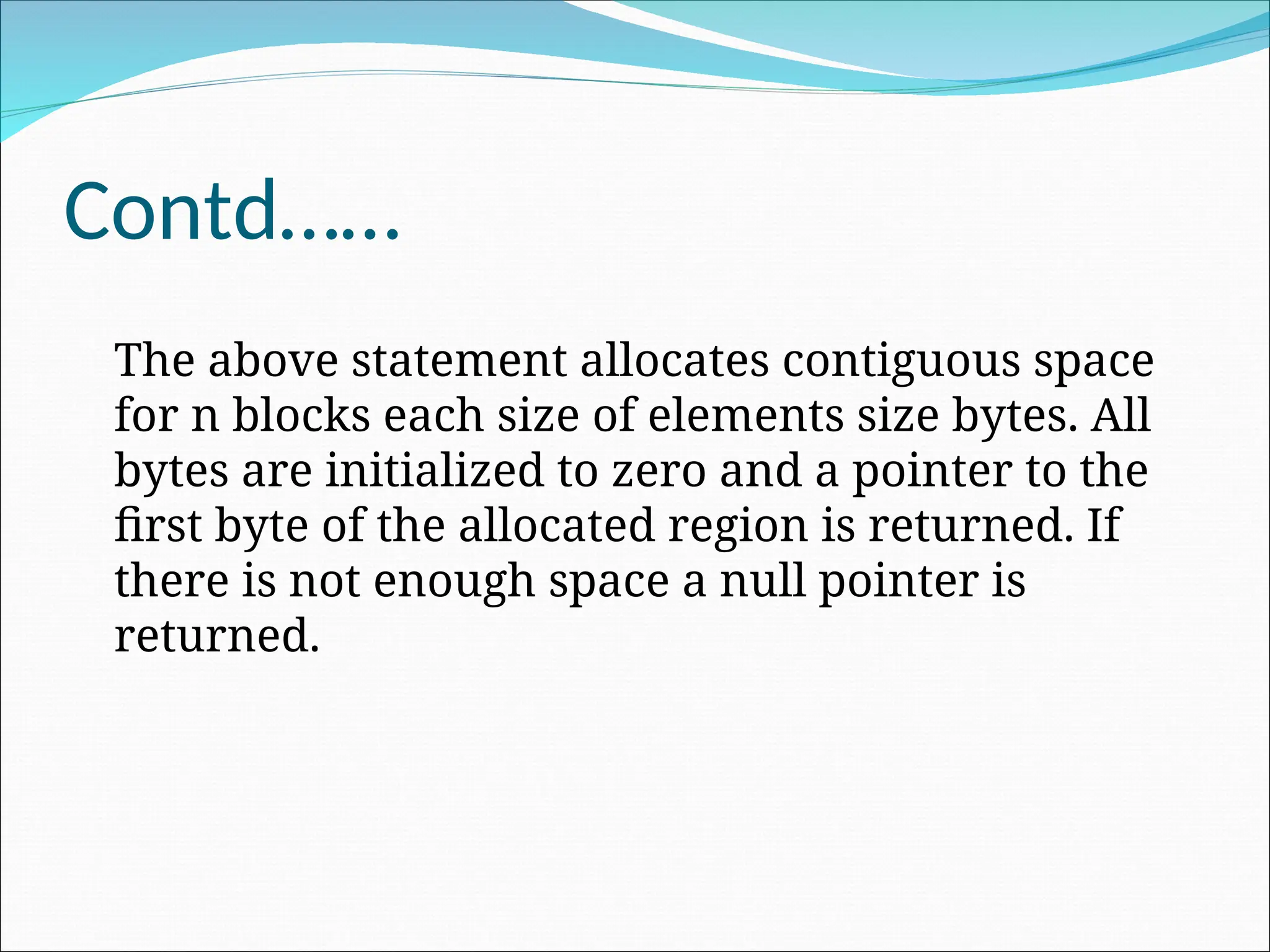 Contd……

The above statement allocates contiguous space for n blocks each size of elements size bytes. All bytes are initialized to zero and a pointer to the first byte of the allocated region is returned. If there is not enough space a null pointer is returned.